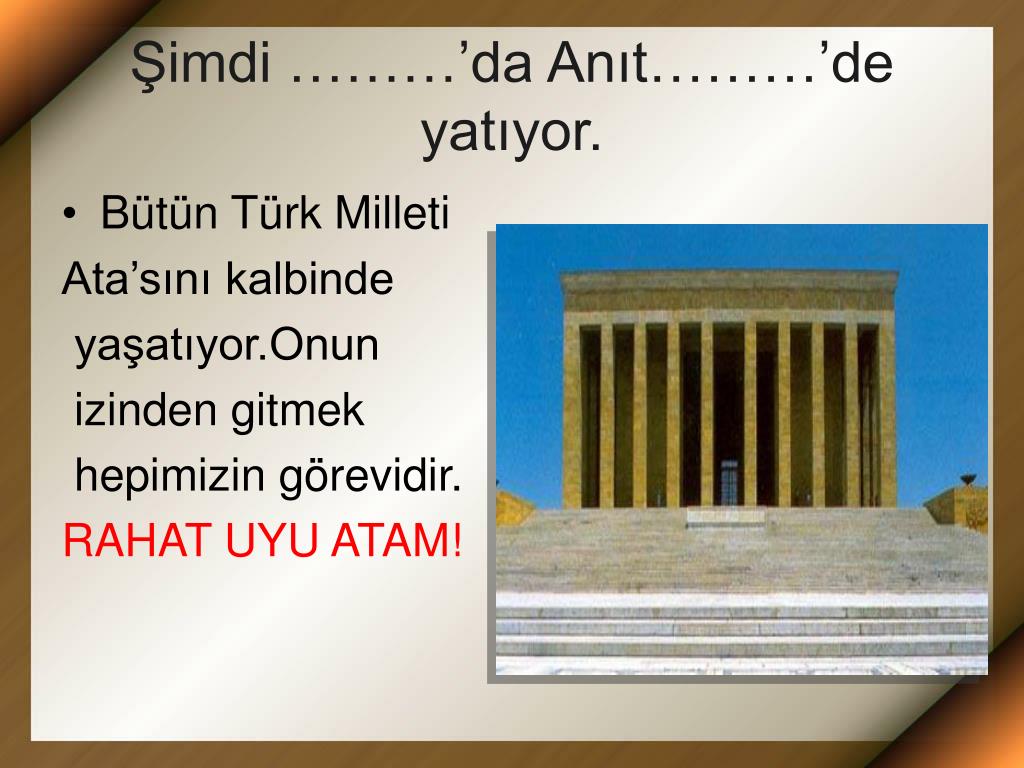 Şimdi ………’da Anıt………’de yatıyor.

• Bütün Türk Milleti Ata’sını kalbinde yaşatıyor.Onun izinden gitmek hepimizin görevidir.
RAHAT UYU ATAM!